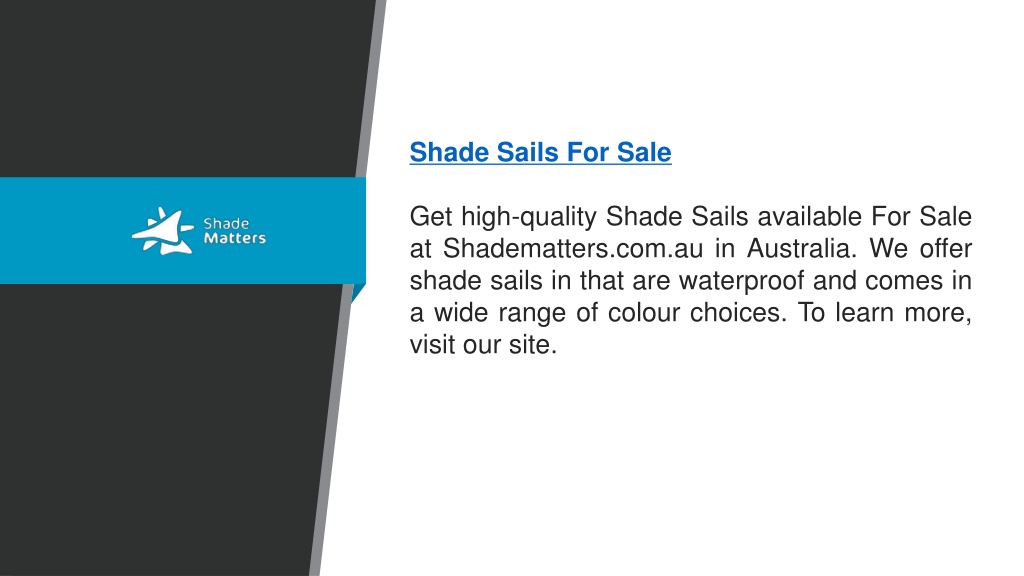 Shade Matters

Shade Sails For Sale

Get high-quality Shade Sails available For Sale at Shadematters.com.au in Australia. We offer shade sails in that are waterproof and comes in a wide range of colour choices. To learn more, visit our site.